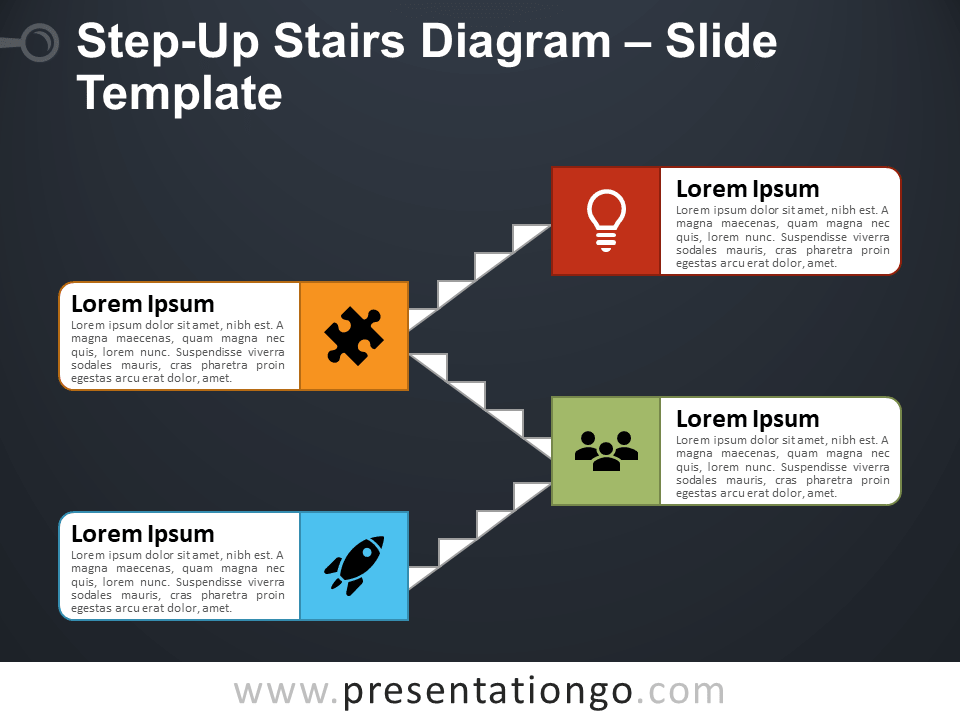 Step-Up Stairs Diagram – Slide Template

Lorem Ipsum
Lorem ipsum dolor sit amet, nibh est. A magna maecenas, quam magna nec quis, lorem nunc. Suspendisse viverra sodales mauris, cras pharetra proin egestas arcu erat dolor, amet.

Lorem Ipsum
Lorem ipsum dolor sit amet, nibh est. A magna maecenas, quam magna nec quis, lorem nunc. Suspendisse viverra sodales mauris, cras pharetra proin egestas arcu erat dolor, amet.

Lorem Ipsum
Lorem ipsum dolor sit amet, nibh est. A magna maecenas, quam magna nec quis, lorem nunc. Suspendisse viverra sodales mauris, cras pharetra proin egestas arcu erat dolor, amet.

Lorem Ipsum
Lorem ipsum dolor sit amet, nibh est. A magna maecenas, quam magna nec quis, lorem nunc. Suspendisse viverra sodales mauris, cras pharetra proin egestas arcu erat dolor, amet.

www.presentationgo.com